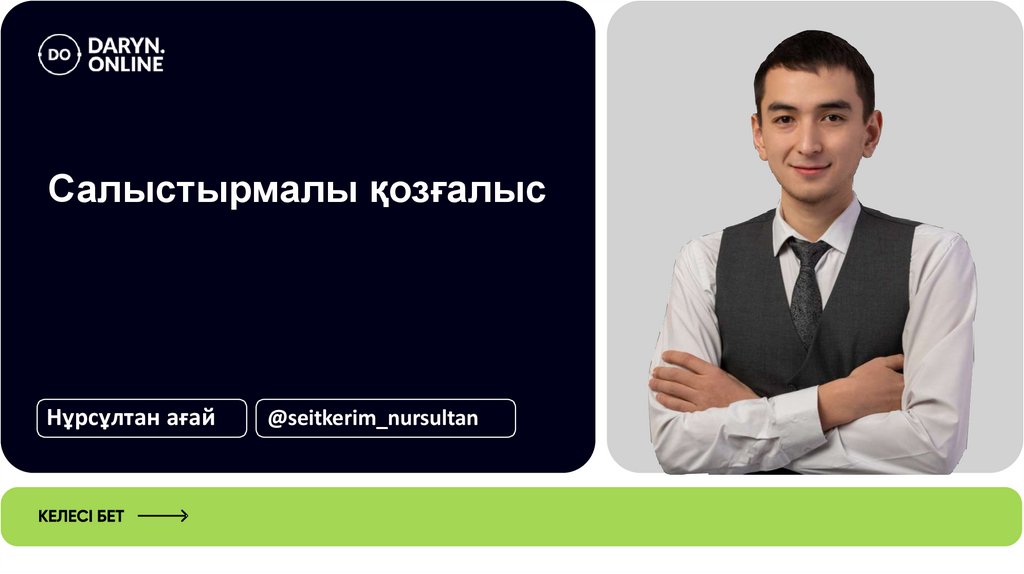 DO DARYN. ONLINE

Салыстырмалы қозғалыс

Нұрсұлтан ағай

@seitkerim_nursultan

КЕЛЕСІ БЕТ